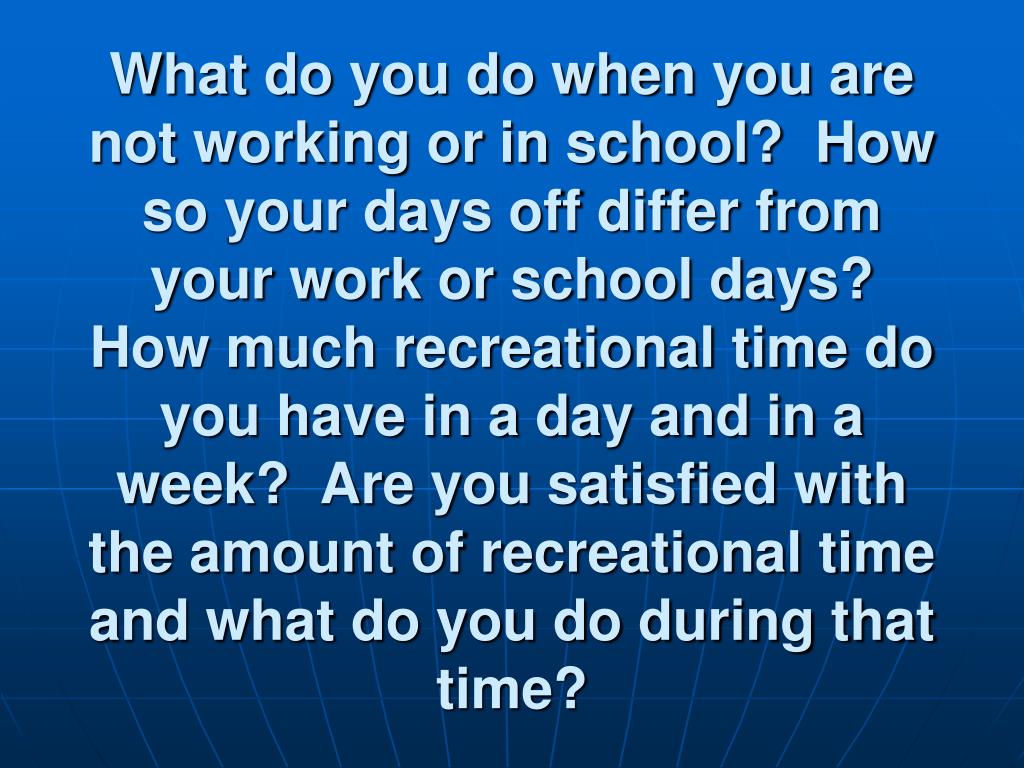 What do you do when you are not working or in school?  How so your days off differ from your work or school days?  How much recreational time do you have in a day and in a week?  Are you satisfied with the amount of recreational time and what do you do during that time?